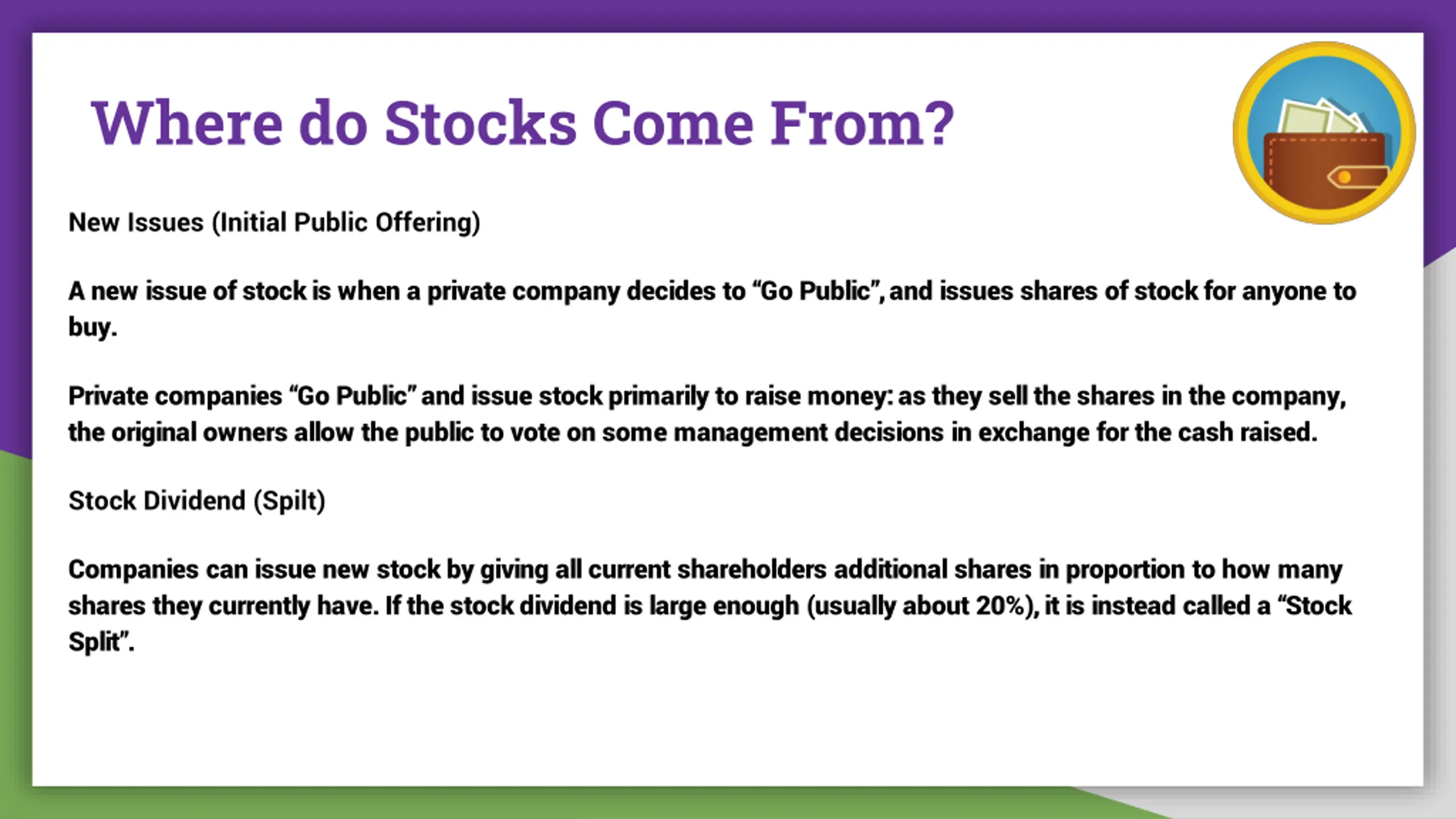 Where do Stocks Come From?

New Issues (Initial Public Offering)

A new issue of stock is when a private company decides to “Go Public”, and issues shares of stock for anyone to buy.

Private companies “Go Public” and issue stock primarily to raise money: as they sell the shares in the company, the original owners allow the public to vote on some management decisions in exchange for the cash raised.

Stock Dividend (Spilt)

Companies can issue new stock by giving all current shareholders additional shares in proportion to how many shares they currently have. If the stock dividend is large enough (usually about 20%), it is instead called a “Stock Split”.